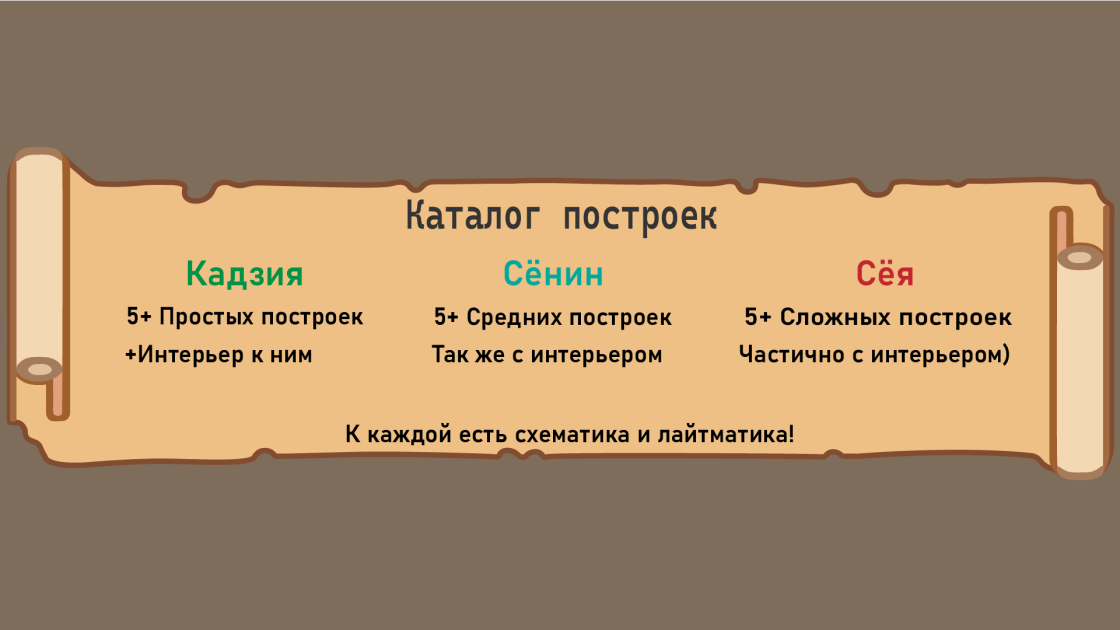 Каталог построек

Кадзия
5+ Простых построек
+Интерьер к ним

Сёнин
5+ Средних построек
Так же с интерьером

Сёя
5+ Сложных построек
Частично с интерьером)

К каждой есть схематика и лайтматика!